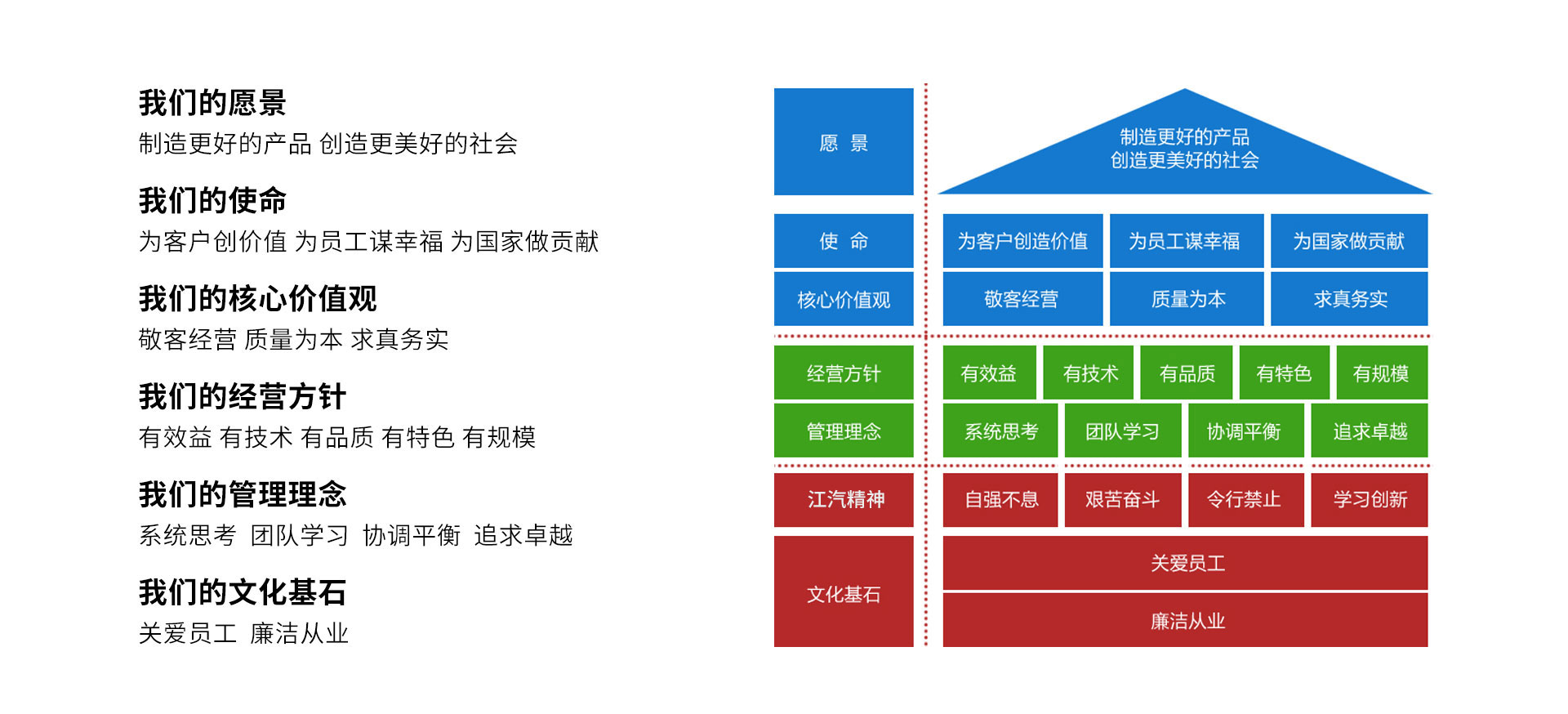 我们的愿景
制造更好的产品 创造更美好的社会

我们的使命
为客户创价值 为员工谋幸福 为国家做贡献

我们的核心价值观
敬客经营 质量为本 求真务实

我们的经营方针
有效益 有技术 有品质 有特色 有规模

我们的管理理念
系统思考 团队学习 协调平衡 追求卓越

我们的文化基石
关爱员工 廉洁从业

愿 景
制造更好的产品
创造更美好的社会

使 命
为客户创造价值
为员工谋幸福
为国家做贡献

核心价值观
敬客经营
质量为本
求真务实

经营方针
有效益
有技术
有品质
有特色
有规模

管理理念
系统思考
团队学习
协调平衡
追求卓越

江汽精神
自强不息
艰苦奋斗
令行禁止
学习创新

文化基石
关爱员工
廉洁从业